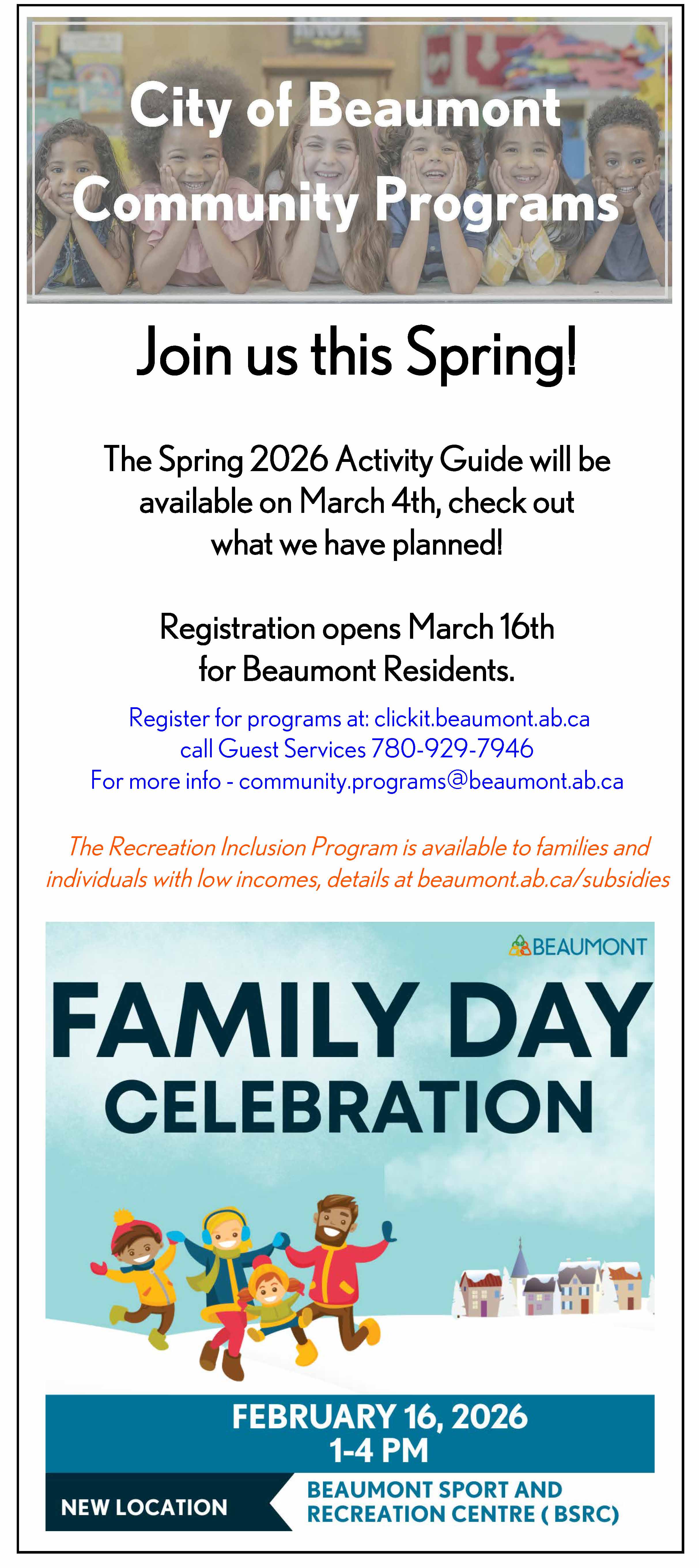 City of Beaumont Community Programs

Join us this Spring!

The Spring 2026 Activity Guide will be available on March 4th, check out what we have planned!

Registration opens March 16th for Beaumont Residents.

Register for programs at: clickit.beaumont.ab.ca
call Guest Services 780-929-7946
For more info - community.programs@beaumont.ab.ca

The Recreation Inclusion Program is available to families and individuals with low incomes, details at beaumont.ab.ca/subsidies

BEAUMONT

FAMILY DAY CELEBRATION

FEBRUARY 16, 2026
1-4 PM

NEW LOCATION

BEAUMONT SPORT AND RECREATION CENTRE ( BSRC)